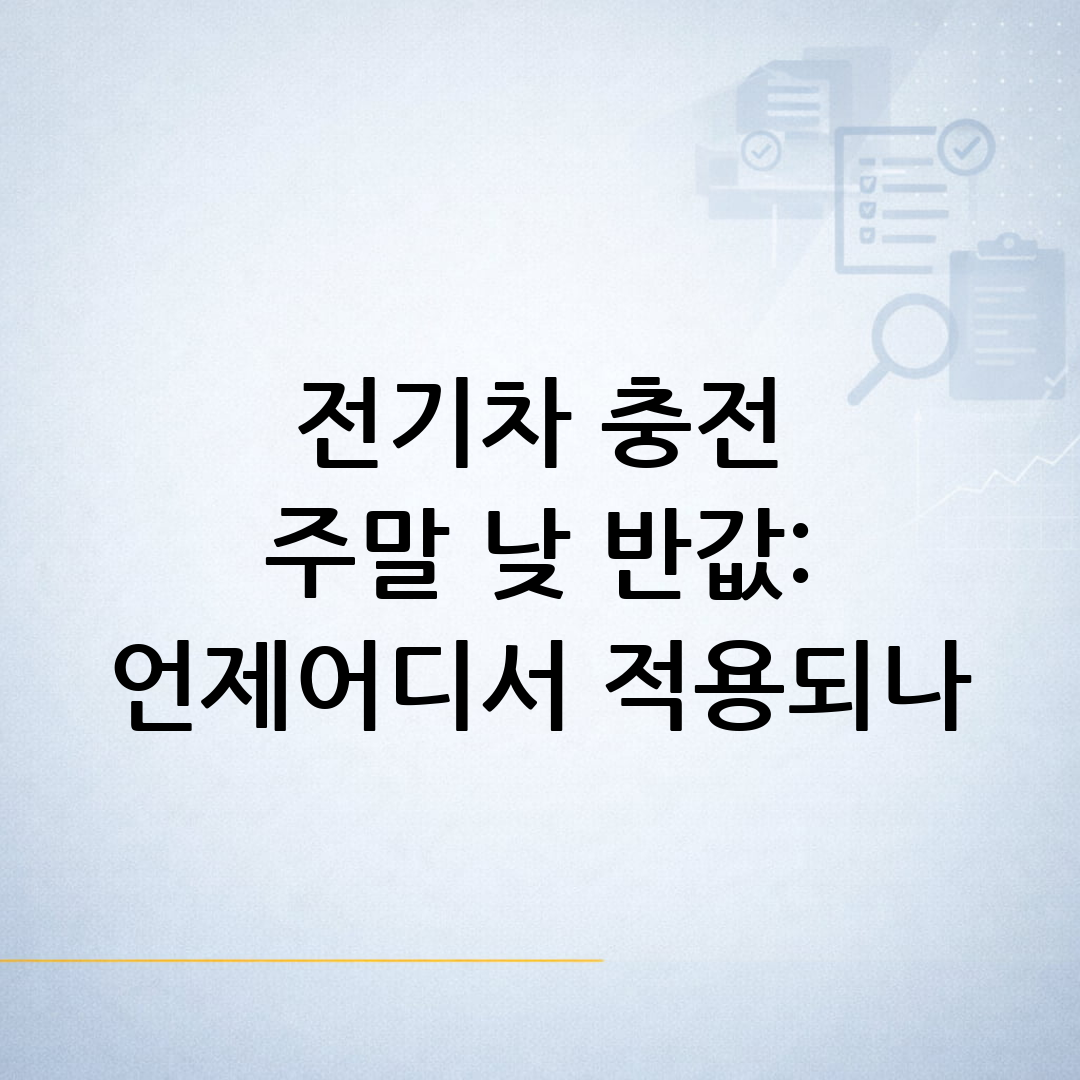 전기차 충전
주말 낮 반값:
언제어디서 적용되나